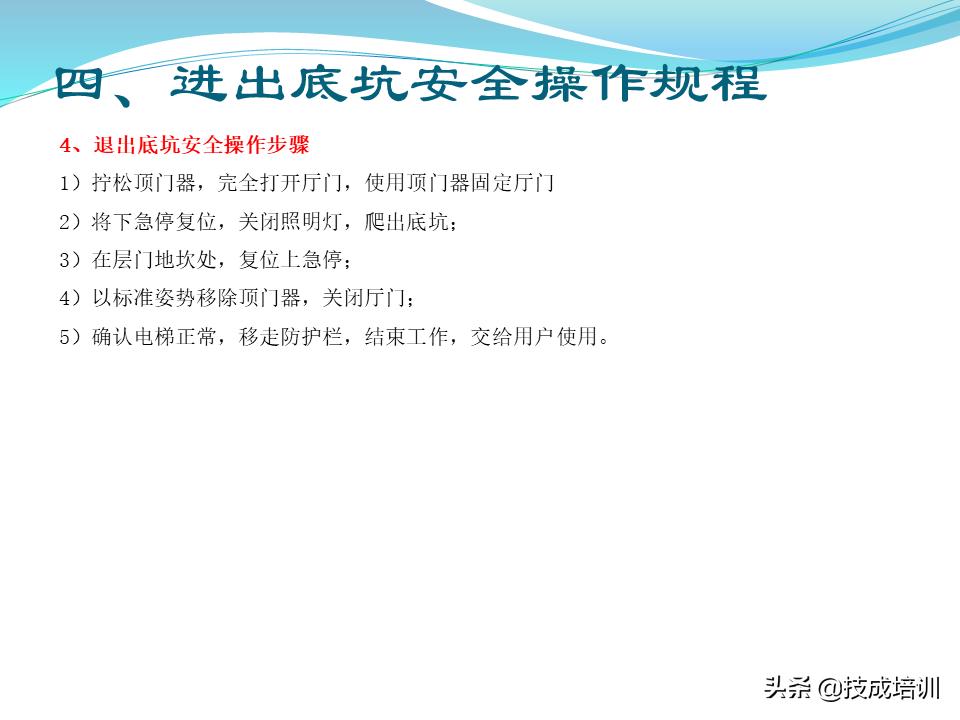 四、进出底坑安全操作规程

4、退出底坑安全操作步骤

1）拧松顶门器，完全打开厅门，使用顶门器固定厅门

2）将下急停复位，关闭照明灯，爬出底坑；

3）在层门地坎处，复位上急停；

4）以标准姿势移除顶门器，关闭厅门；

5）确认电梯正常，移走防护栏，结束工作，交给用户使用。

头条 @技成培训